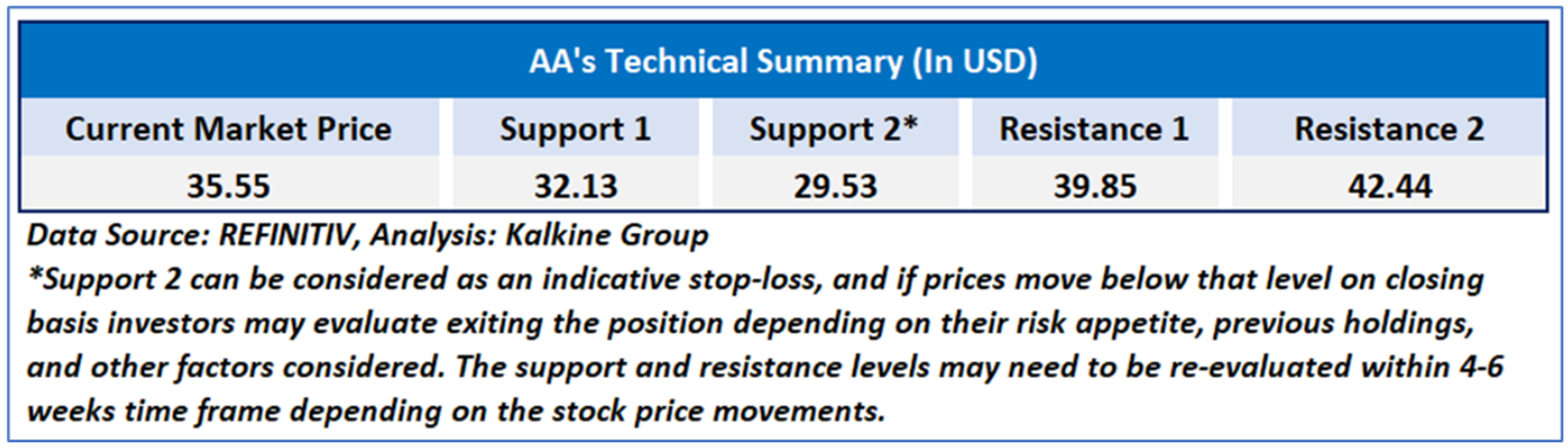 AA's Technical Summary (In USD)

| Current Market Price | Support 1 | Support 2* | Resistance 1 | Resistance 2 |
|---|---|---|---|---|
| 35.55 | 32.13 | 29.53 | 39.85 | 42.44 |

Data Source: REFINITIV, Analysis: Kalkine Group
*Support 2 can be considered as an indicative stop-loss, and if prices move below that level on closing basis investors may evaluate exiting the position depending on their risk appetite, previous holdings, and other factors considered. The support and resistance levels may need to be re-evaluated within 4-6 weeks time frame depending on the stock price movements.